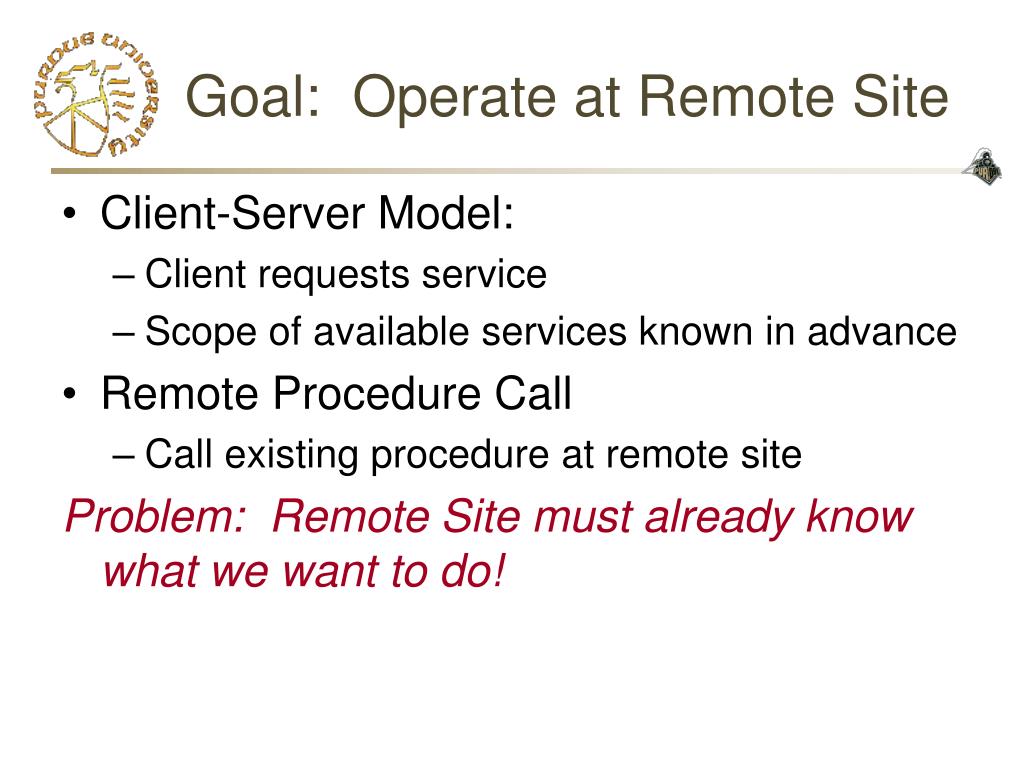 PURDUE UNIVERSITY

Goal: Operate at Remote Site

PURDUE

• Client-Server Model:
– Client requests service
– Scope of available services known in advance
• Remote Procedure Call
– Call existing procedure at remote site

Problem: Remote Site must already know what we want to do!